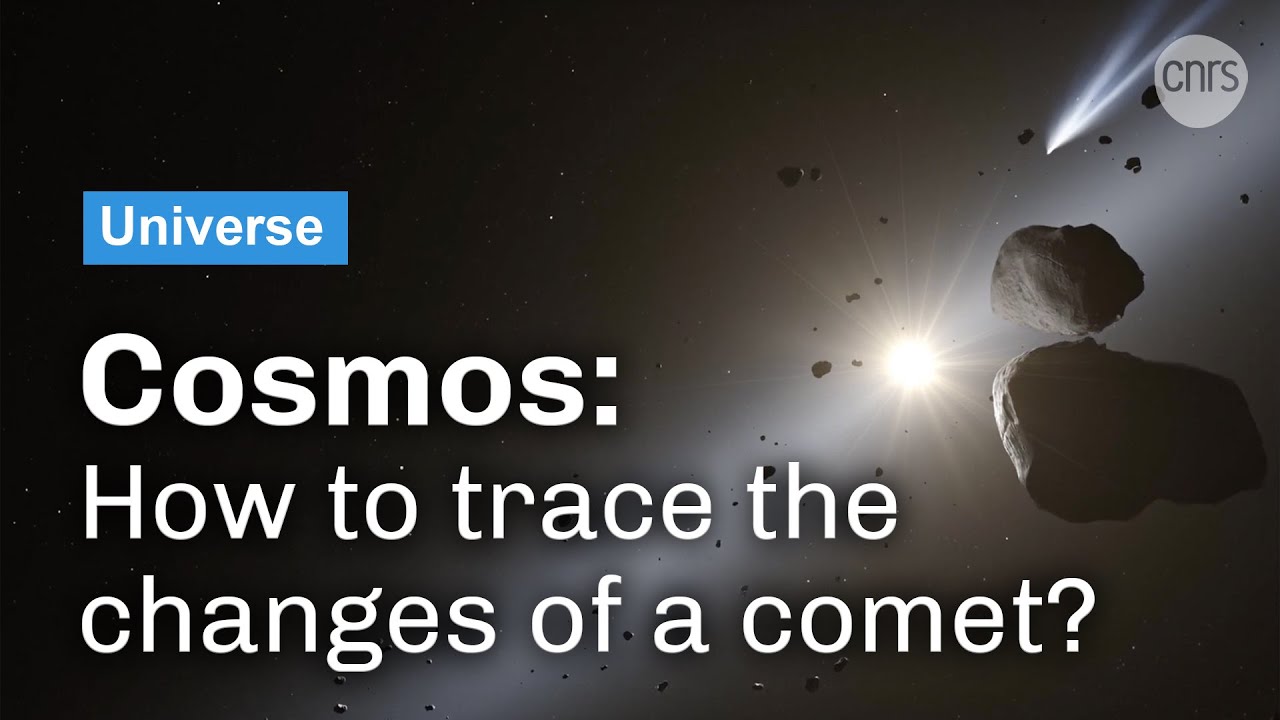 cnrs

Universe

Cosmos:
How to trace the changes of a comet?